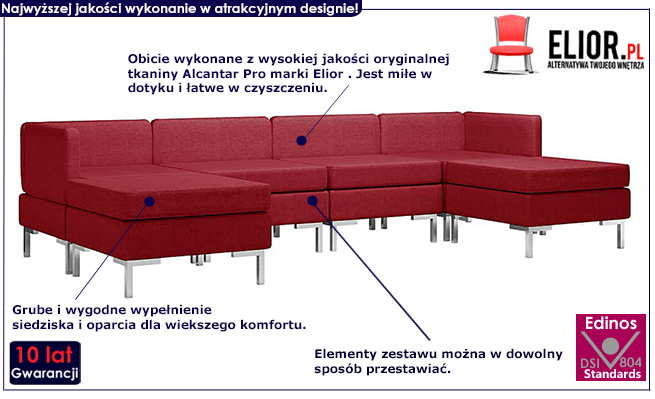 Najwyższej jakości wykonanie w atrakcyjnym designie!

ELIOR.PL
ALTERNATYWA TWOJEGO WNĘTRZA

Obicie wykonane z wysokiej jakości oryginalnej tkaniny Alcantar Pro marki Elior . Jest miłe w dotyku i łatwe w czyszczeniu.

Grube i wygodne wypełnienie siedziska i oparcia dla wiekszego komfortu.

Elementy zestawu można w dowolny sposób przestawiać.

10 lat
Gwarancji

Edinos
DSI 804
Standards